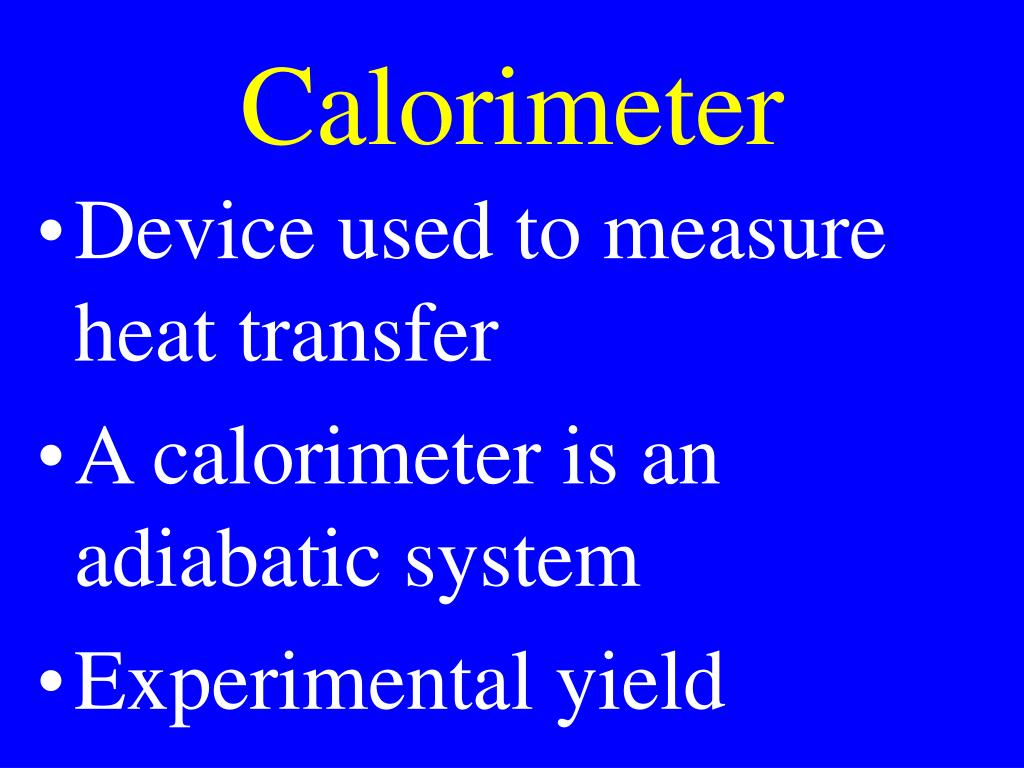 Calorimeter

• Device used to measure heat transfer

• A calorimeter is an adiabatic system

• Experimental yield